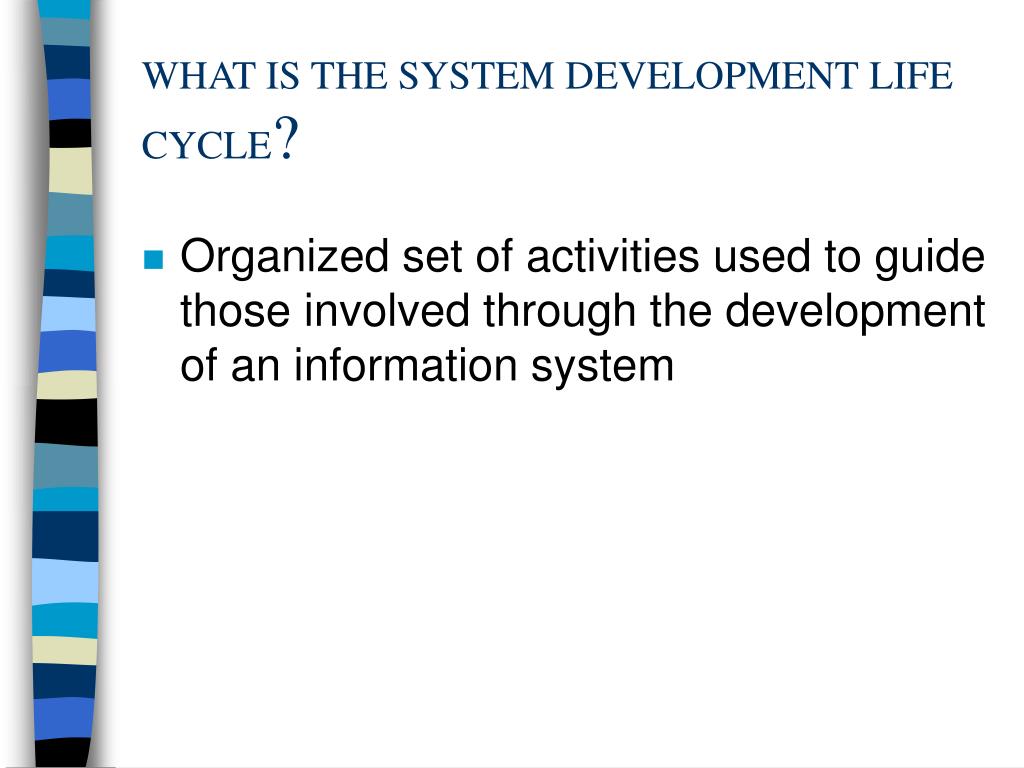 WHAT IS THE SYSTEM DEVELOPMENT LIFE CYCLE?

Organized set of activities used to guide those involved through the development of an information system